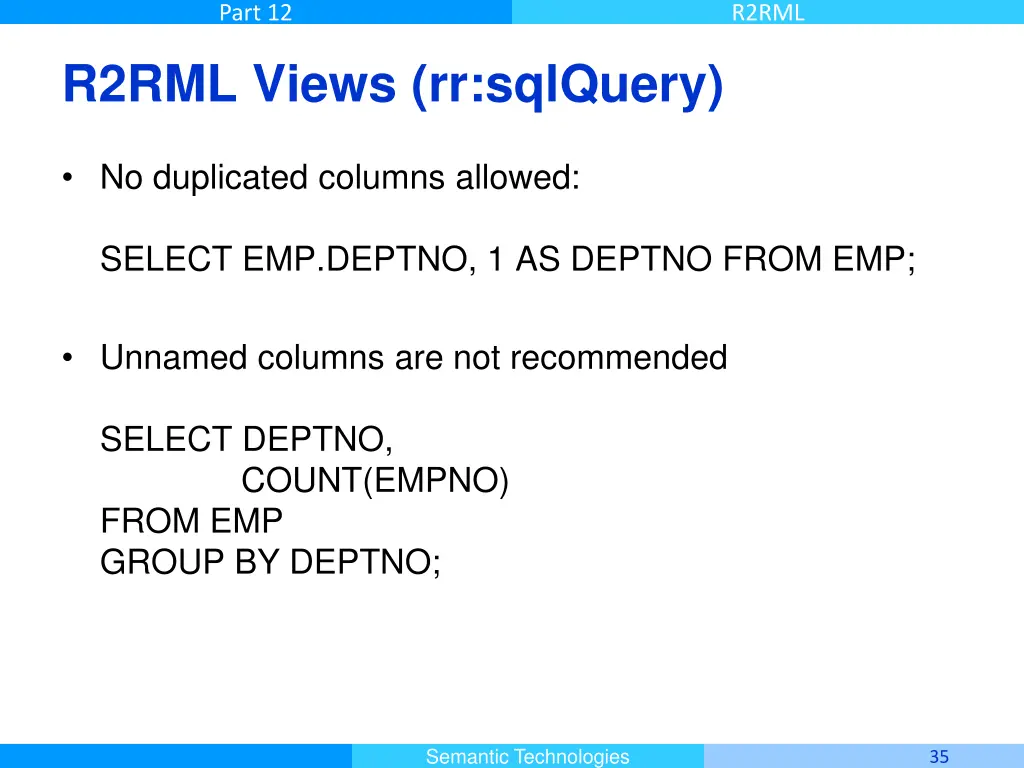 Part 12

R2RML

R2RML Views (rr:sqlQuery)

• No duplicated columns allowed:

SELECT EMP.DEPTNO, 1 AS DEPTNO FROM EMP;

• Unnamed columns are not recommended

SELECT DEPTNO,
COUNT(EMPNO)
FROM EMP
GROUP BY DEPTNO;

Semantic Technologies

35